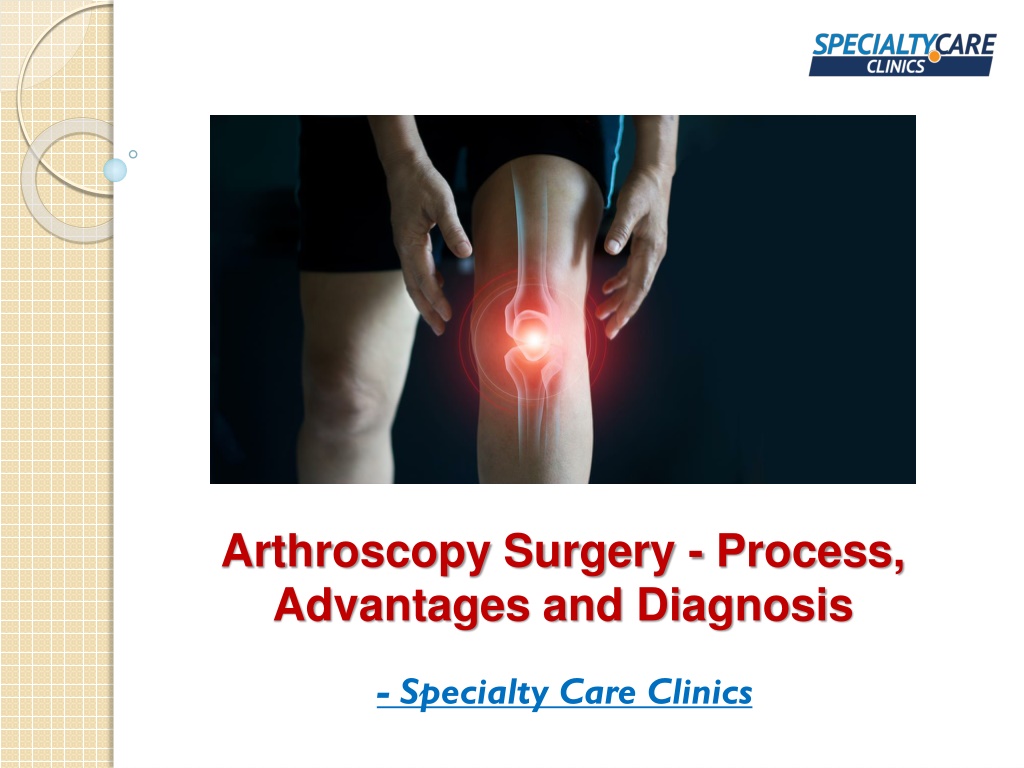 SPECIALTYCARE CLINICS

Arthroscopy Surgery - Process, Advantages and Diagnosis

- Specialty Care Clinics